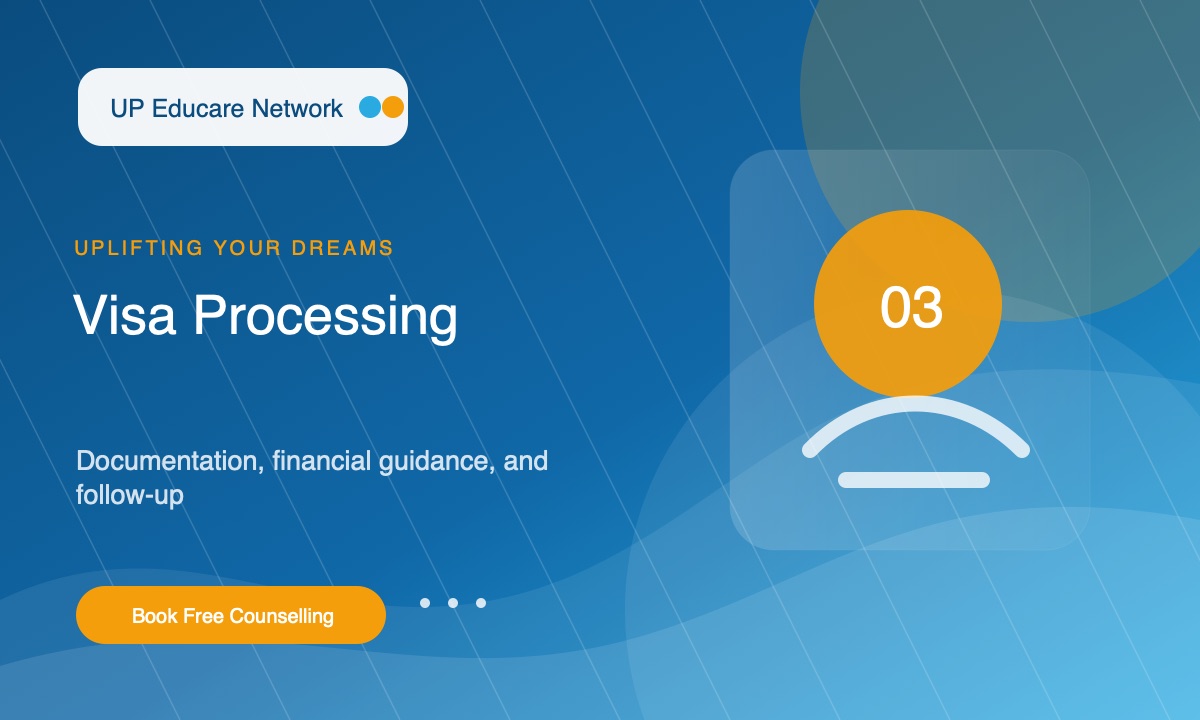 UP Educare Network

UPLIFTING YOUR DREAMS

Visa Processing

Documentation, financial guidance, and follow-up

Book Free Counselling

03